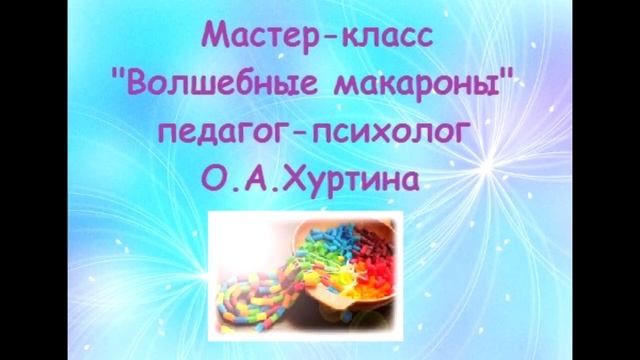 Мастер-класс
"Волшебные макароны"
педагог-психолог
О.А.Хуртина